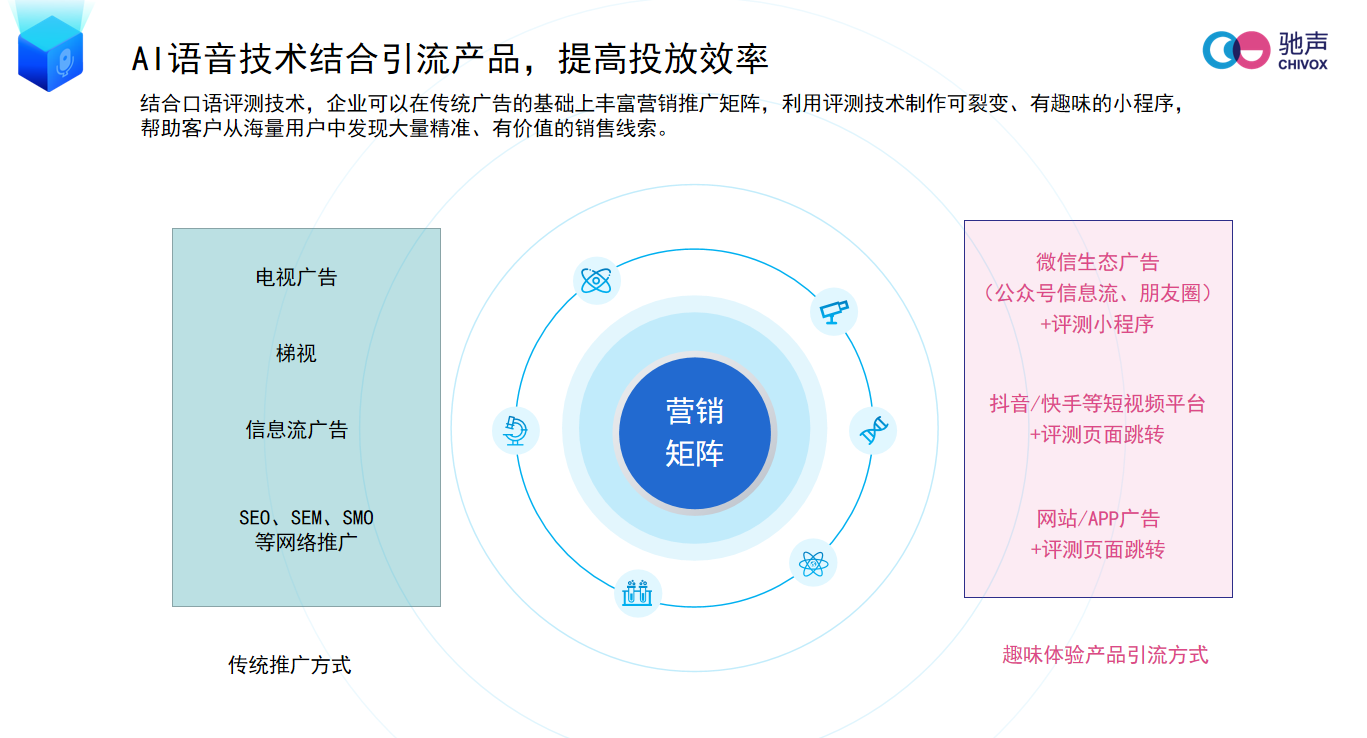 AI语音技术结合引流产品，提高投放效率

驰声
CHIVOX

结合口语评测技术，企业可以在传统广告的基础上丰富营销推广矩阵，利用评测技术制作可裂变、有趣味的小程序，帮助客户从海量用户中发现大量精准、有价值的销售线索。

电视广告

梯视

信息流广告

SEO、SEM、SMO
等网络推广

传统推广方式

营销
矩阵

微信生态广告
（公众号信息流、朋友圈）
+评测小程序

抖音/快手等短视频平台
+评测页面跳转

网站/APP广告
+评测页面跳转

趣味体验产品引流方式